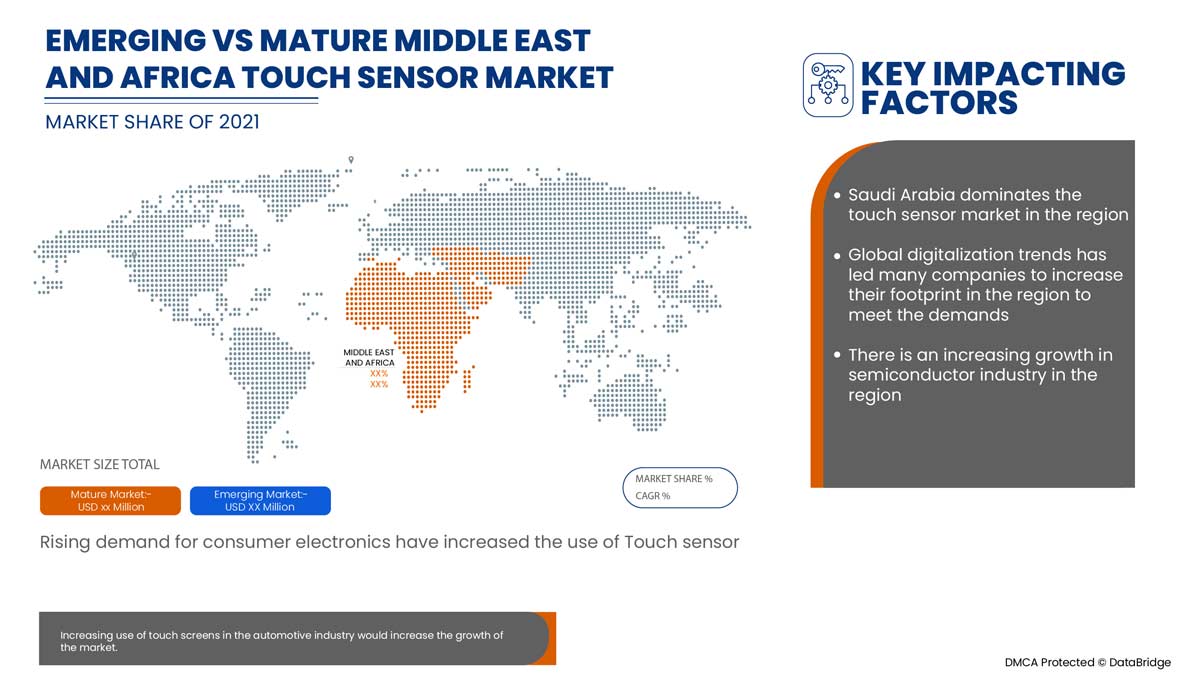 EMERGING VS MATURE MIDDLE EAST AND AFRICA TOUCH SENSOR MARKET

MARKET SHARE OF 2021

MIDDLE EAST AND AFRICA
XX%
XX%

MARKET SIZE TOTAL

Mature Market:- USD xx Million

Emerging Market:- USD XX Million

MARKET SHARE %
CAGR %

Rising demand for consumer electronics have increased the use of Touch sensor

Increasing use of touch screens in the automotive industry would increase the growth of the market.

KEY IMPACTING FACTORS

• Saudi Arabia dominates the touch sensor market in the region

• Global digitalization trends has led many companies to increase their footprint in the region to meet the demands

• There is an increasing growth in semiconductor industry in the region

DMCA Protected © DataBridge